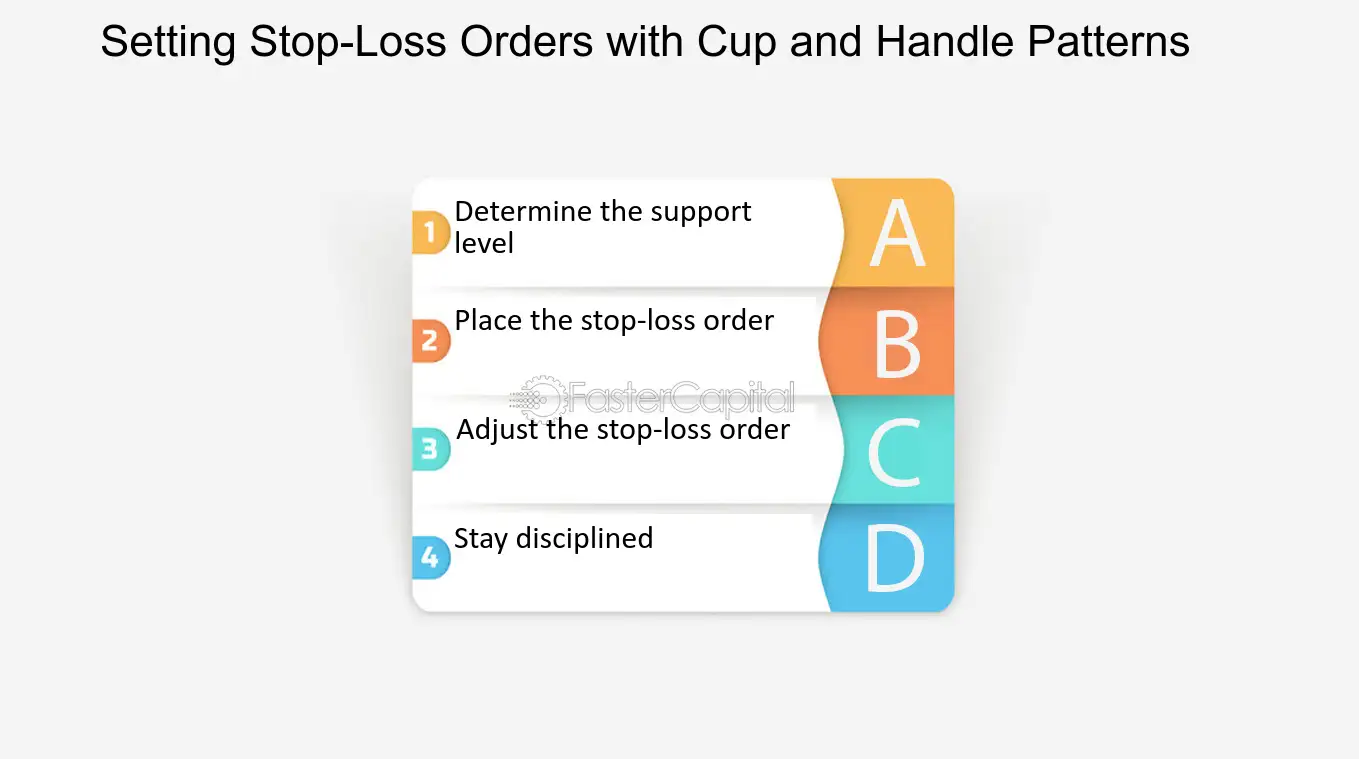 Setting Stop-Loss Orders with Cup and Handle Patterns

1 Determine the support level
A

2 Place the stop-loss order
B

3 Adjust the stop-loss order
C

4 Stay disciplined
D

FasterCapital